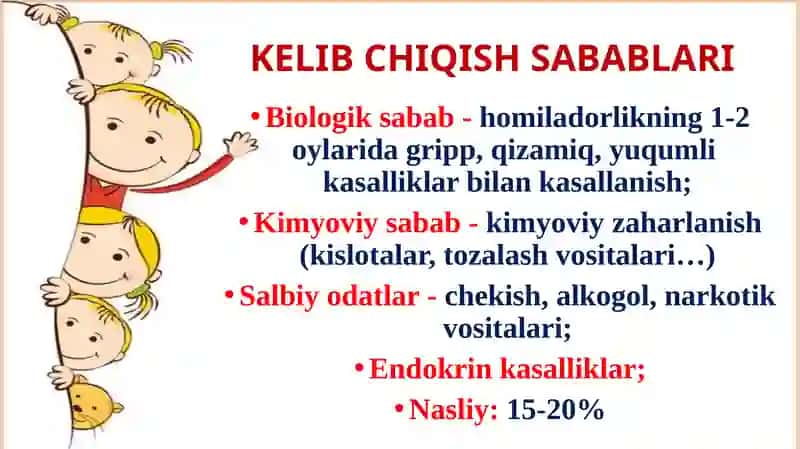 KELIB CHIQISH SABABLARI

• Biologik sabab - homiladorlikning 1-2 oylarida gripp, qizamiq, yuqumli kasalliklar bilan kasallanish;

• Kimyoviy sabab - kimyoviy zaharlanish (kislotalar, tozalash vositalari…)

• Salbiy odatlar - chekish, alkogol, narkotik vositalari;

• Endokrin kasalliklar;

• Nasliy: 15-20%